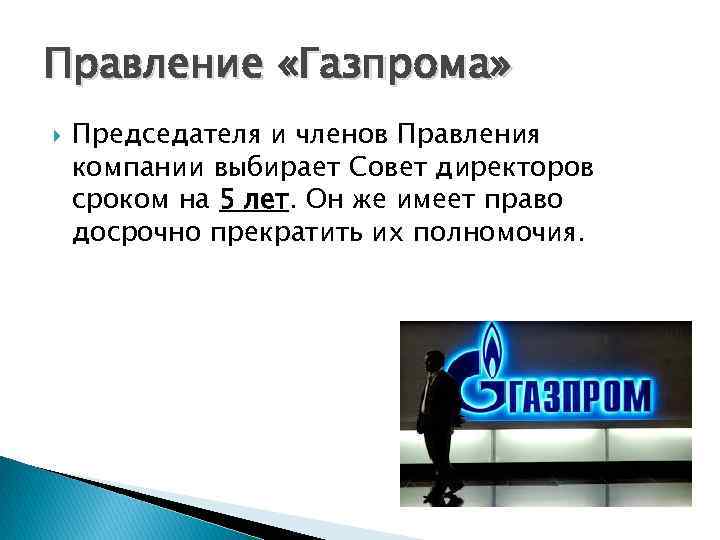 Правление «Газпрома»

Председателя и членов Правления компании выбирает Совет директоров сроком на 5 лет. Он же имеет право досрочно прекратить их полномочия.

ГАЗПРОМ